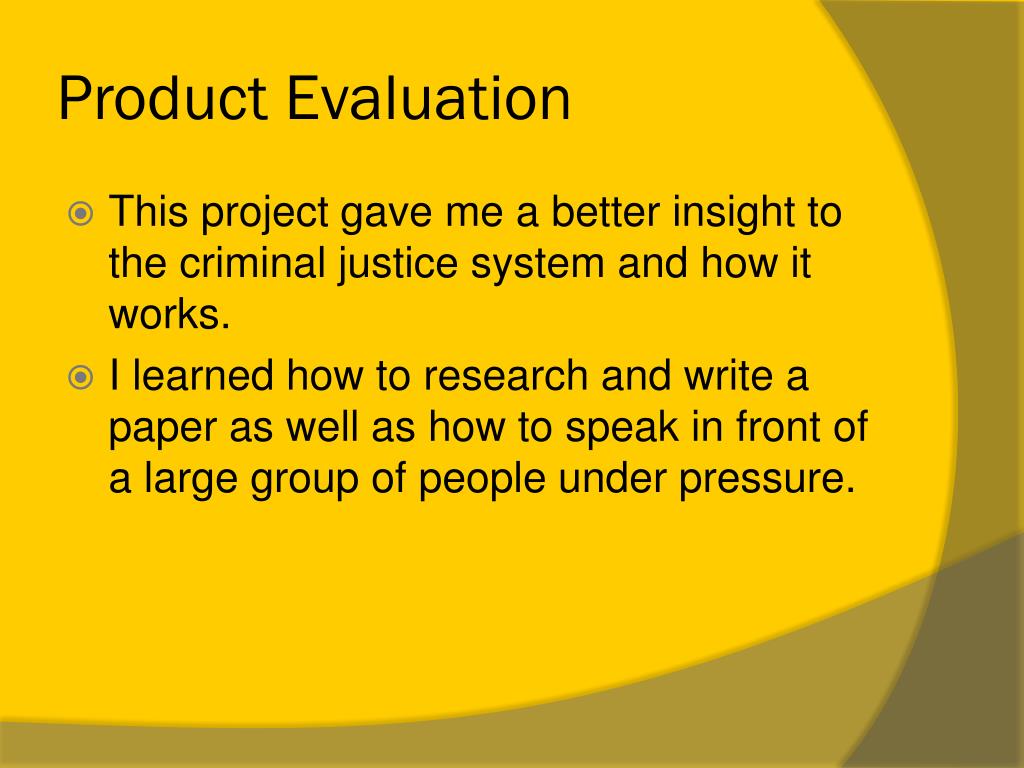 Product Evaluation

This project gave me a better insight to the criminal justice system and how it works.

I learned how to research and write a paper as well as how to speak in front of a large group of people under pressure.